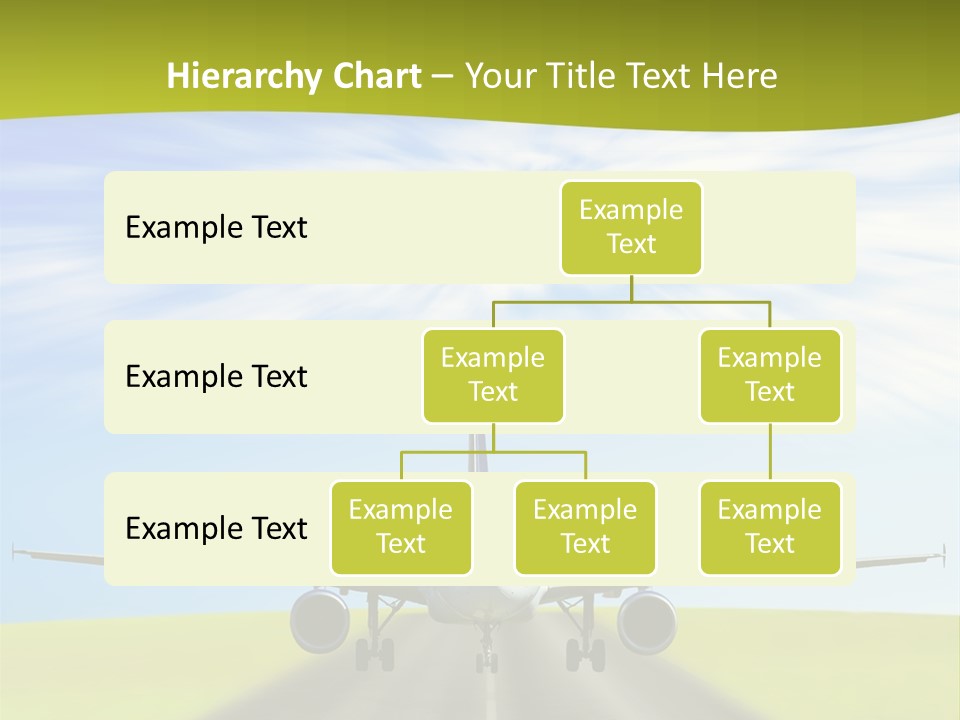 Hierarchy Chart – Your Title Text Here

Example Text

Example Text

Example Text

Example Text

Example Text

Example Text

Example Text

Example Text

Example Text